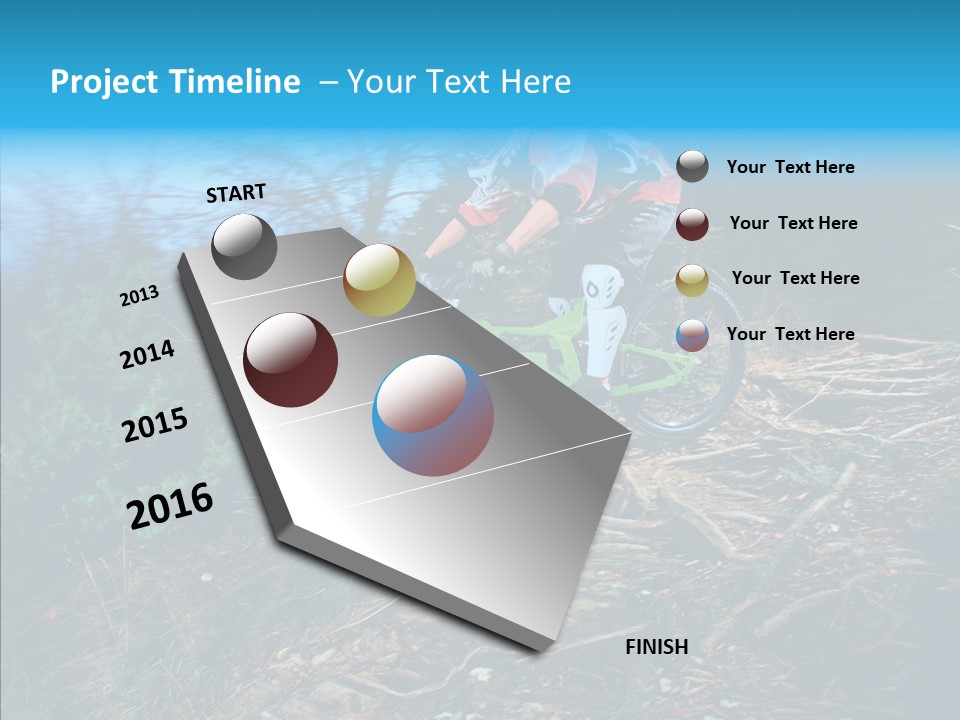 Project Timeline – Your Text Here

START

2013

2014

2015

2016

FINISH

Your Text Here

Your Text Here

Your Text Here

Your Text Here